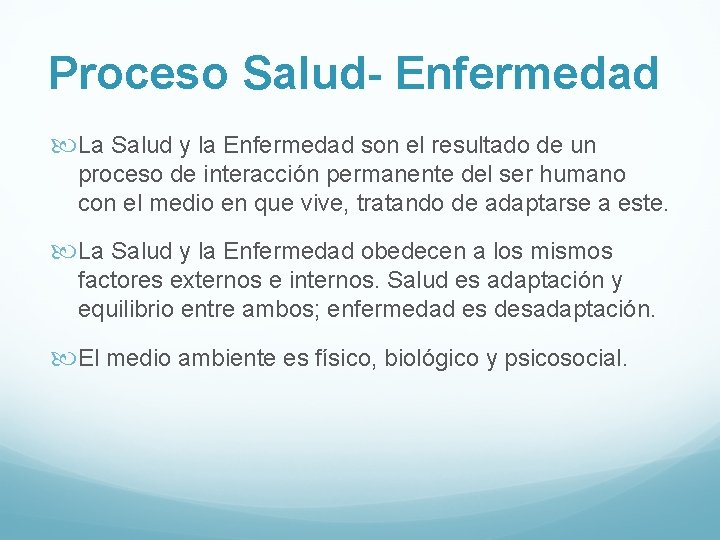 Proceso Salud- Enfermedad

La Salud y la Enfermedad son el resultado de un proceso de interacción permanente del ser humano con el medio en que vive, tratando de adaptarse a este.

La Salud y la Enfermedad obedecen a los mismos factores externos e internos. Salud es adaptación y equilibrio entre ambos; enfermedad es desadaptación.

El medio ambiente es físico, biológico y psicosocial.